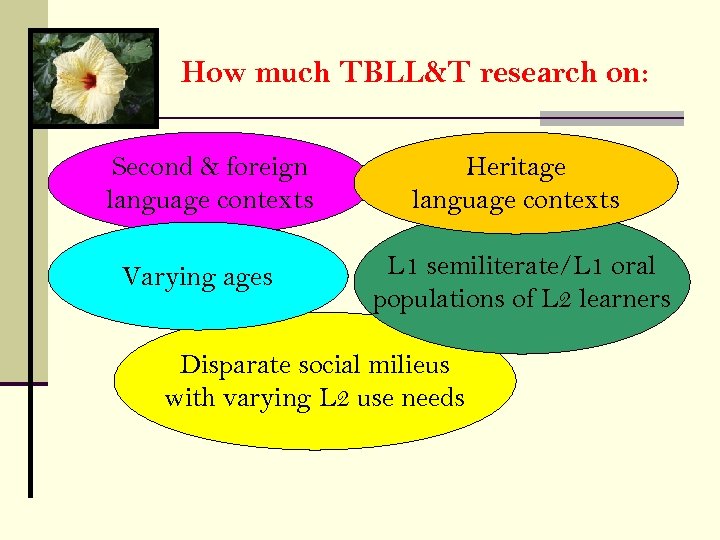 How much TBLL&T research on:

Second & foreign language contexts

Heritage language contexts

Varying ages

L1 semiliterate/L1 oral populations of L2 learners

Disparate social milieus with varying L2 use needs